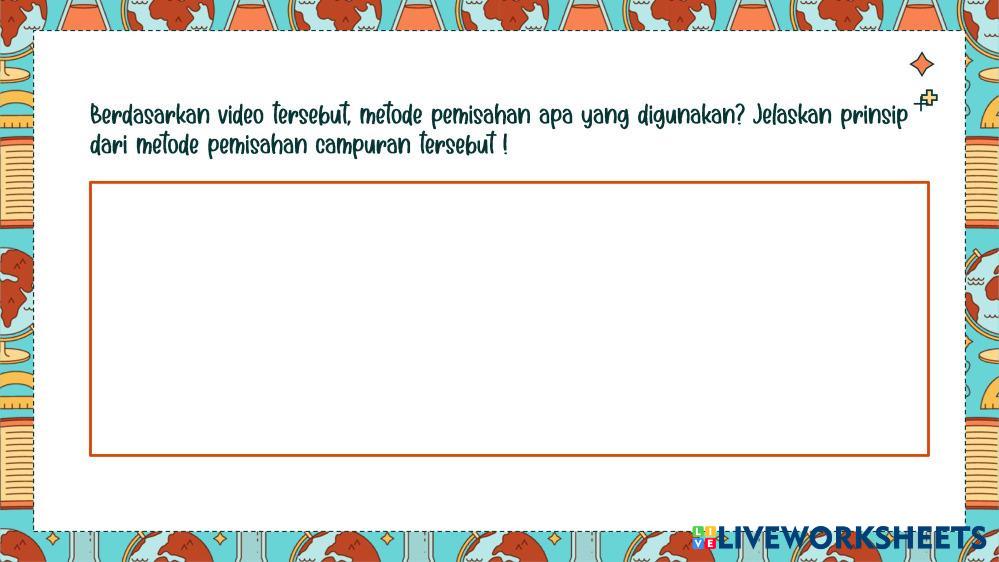 Berdasarkan video tersebut, metode pemisahan apa yang digunakan? Jelaskan prinsip dari metode pemisahan campuran tersebut !

LIVEWORKSHEETS